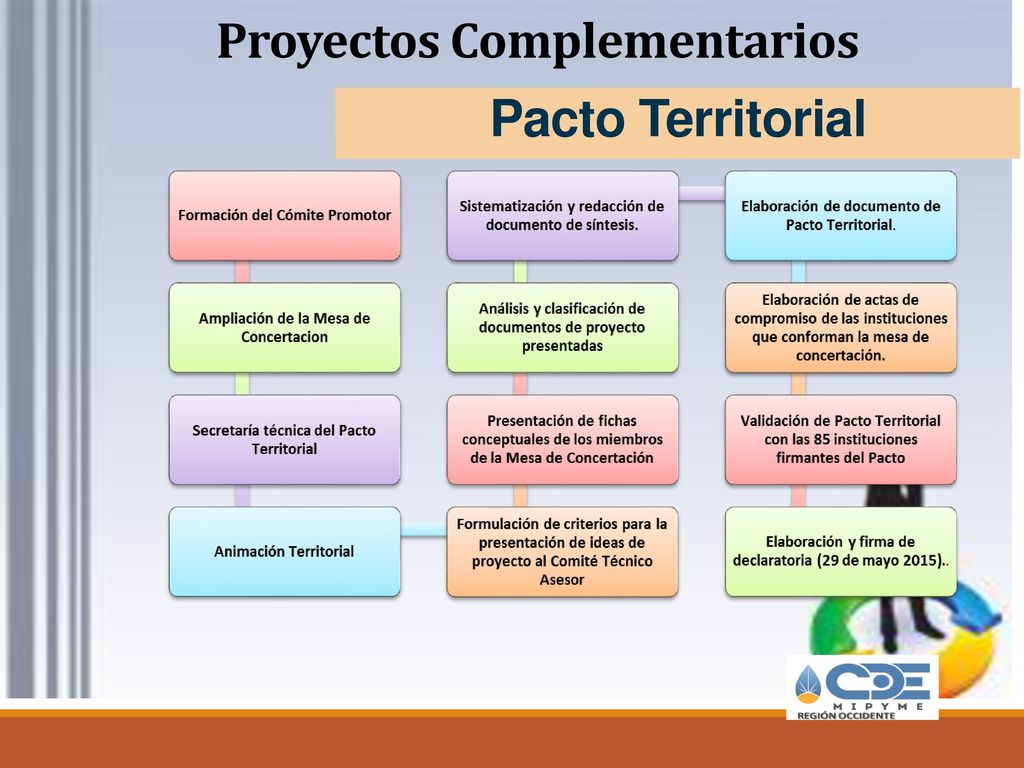 Proyectos Complementarios

Pacto Territorial

Formación del Cómite Promotor

Ampliación de la Mesa de Concertacion

Secretaría técnica del Pacto Territorial

Animación Territorial

Formulación de criterios para la presentación de ideas de proyecto al Comité Técnico Asesor

Presentación de fichas conceptuales de los miembros de la Mesa de Concertación

Análisis y clasificación de documentos de proyecto presentadas

Sistematización y redacción de documento de síntesis.

Elaboración de documento de Pacto Territorial.

Elaboración de actas de compromiso de las instituciones que conforman la mesa de concertación.

Validación de Pacto Territorial con las 85 instituciones firmantes del Pacto

Elaboración y firma de declaratoria (29 de mayo 2015)..

CDE
MIPYME
REGIÓN OCCIDENTE